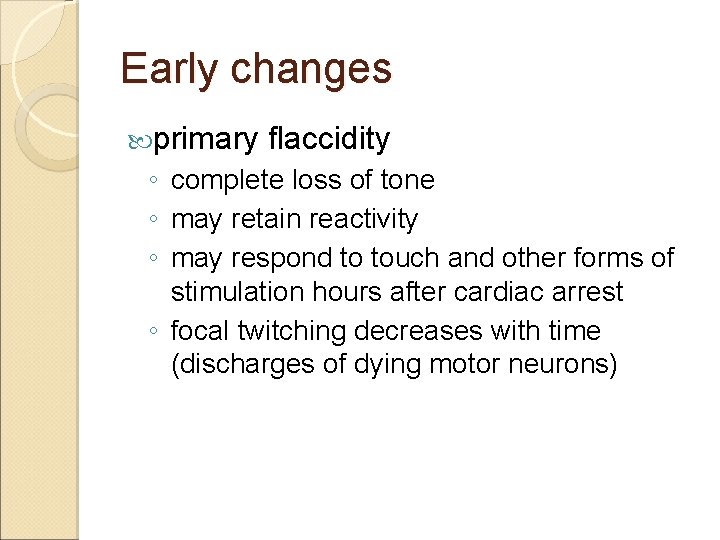 Early changes

primary flaccidity

◦ complete loss of tone
◦ may retain reactivity
◦ may respond to touch and other forms of stimulation hours after cardiac arrest
◦ focal twitching decreases with time (discharges of dying motor neurons)